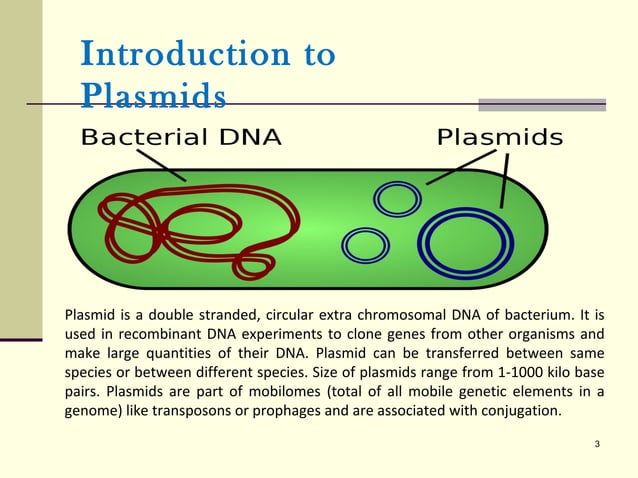 Introduction to Plasmids

Bacterial DNA

Plasmids

Plasmid is a double stranded, circular extra chromosomal DNA of bacterium. It is used in recombinant DNA experiments to clone genes from other organisms and make large quantities of their DNA. Plasmid can be transferred between same species or between different species. Size of plasmids range from 1-1000 kilo base pairs. Plasmids are part of mobilomes (total of all mobile genetic elements in a genome) like transposons or prophages and are associated with conjugation.

3